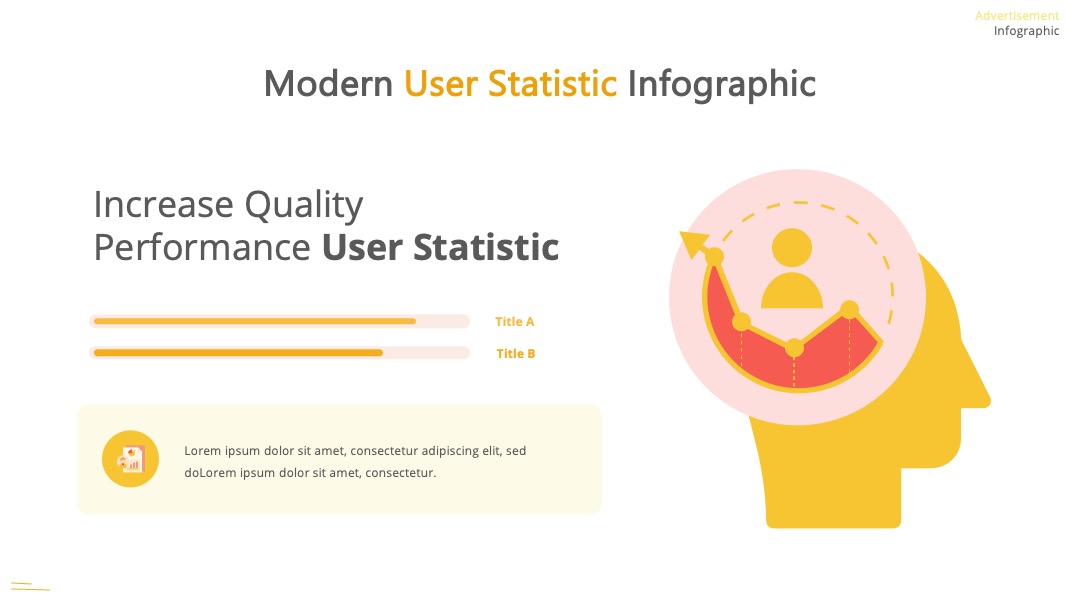 Advertisement
Infographic

Modern User Statistic Infographic

Increase Quality Performance User Statistic

Title A

Title B

Lorem ipsum dolor sit amet, consectetur adipiscing elit, sed doLorem ipsum dolor sit amet, consectetur.